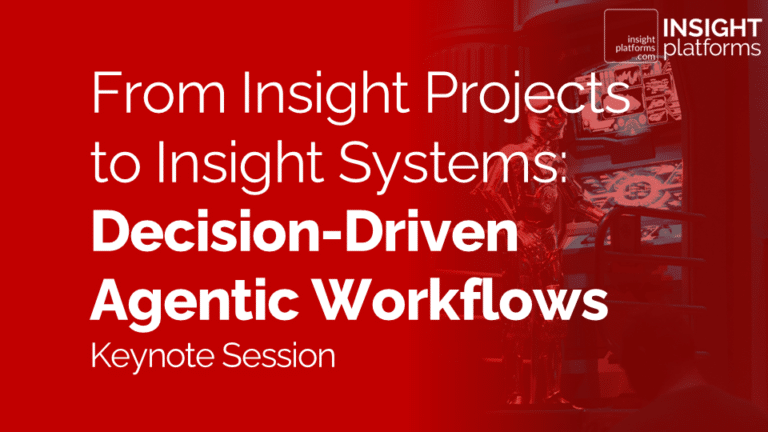 insight platforms .com

INSIGHT platforms

From Insight Projects to Insight Systems:

Decision-Driven Agentic Workflows

Keynote Session